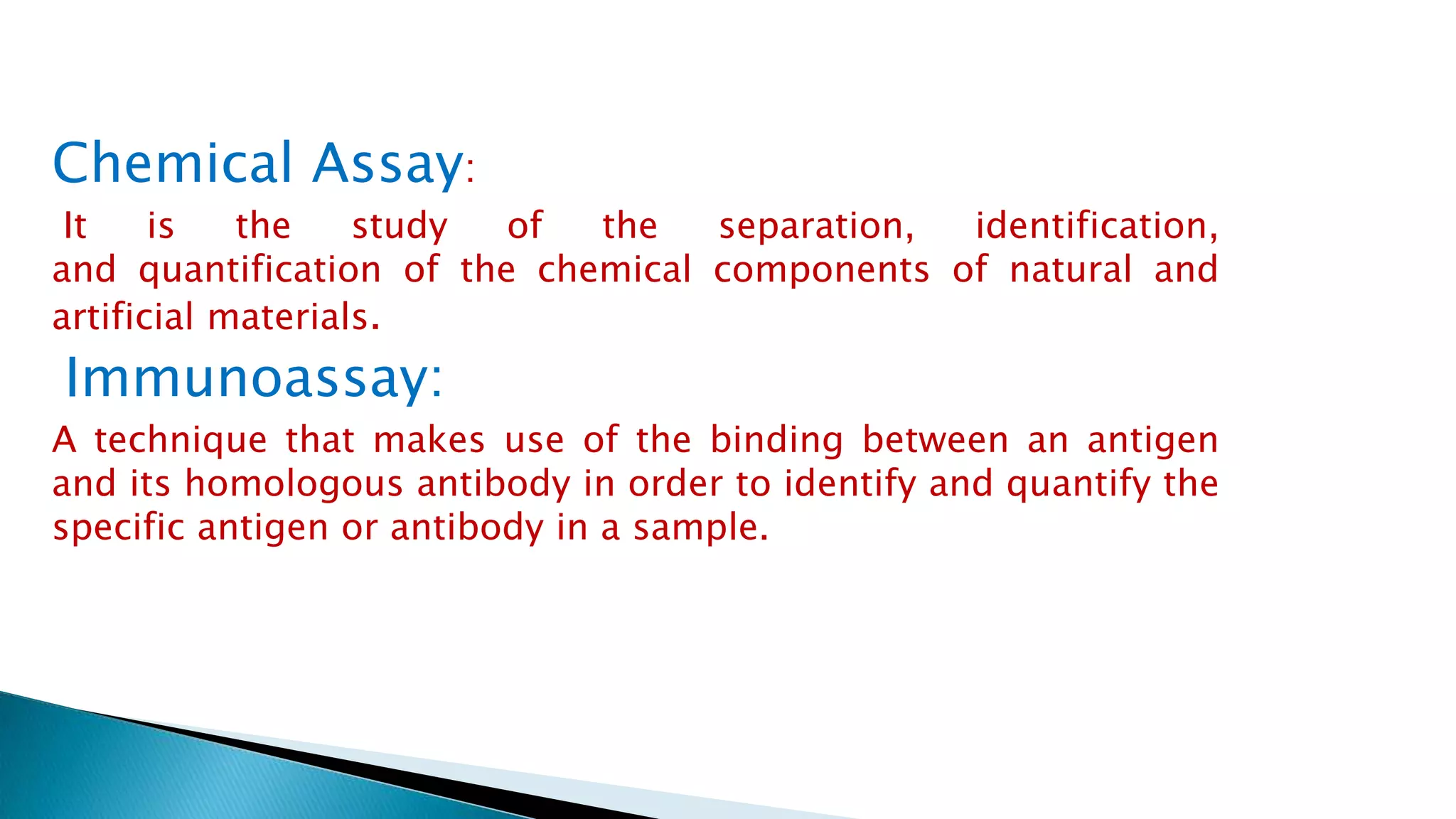 Chemical Assay:

It is the study of the separation, identification, and quantification of the chemical components of natural and artificial materials.

Immunoassay:

A technique that makes use of the binding between an antigen and its homologous antibody in order to identify and quantify the specific antigen or antibody in a sample.